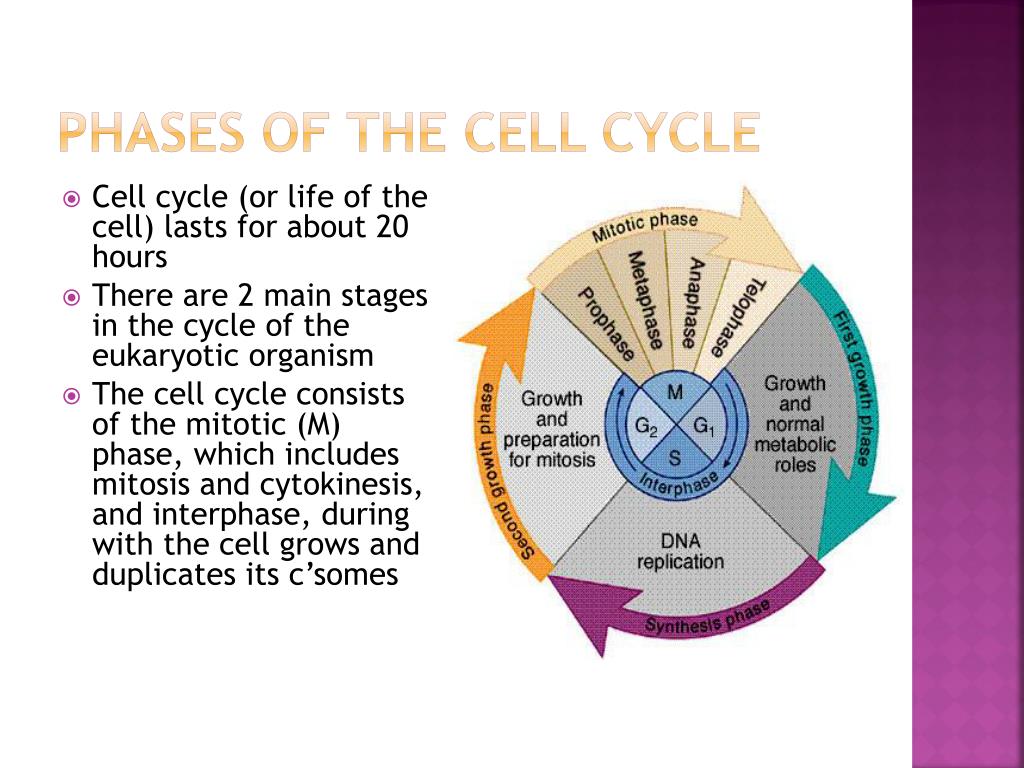 PHASES OF THE CELL CYCLE

Cell cycle (or life of the cell) lasts for about 20 hours

There are 2 main stages in the cycle of the eukaryotic organism

The cell cycle consists of the mitotic (M) phase, which includes mitosis and cytokinesis, and interphase, during with the cell grows and duplicates its c'somes

Mitotic phase
Prophase
Metaphase
Anaphase
Telophase
First growth phase
Growth and normal metabolic roles
M
$G_2$
$G_1$
S
Interphase
Growth and preparation for mitosis
Second growth phase
DNA replication
Synthesis phase